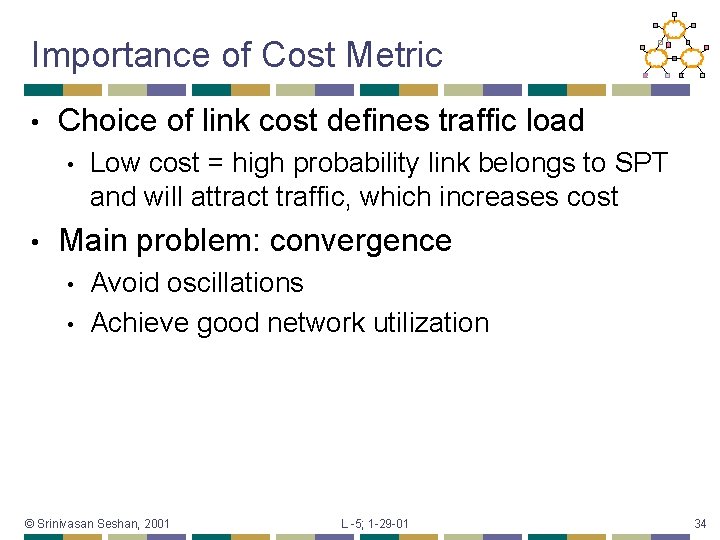 Importance of Cost Metric

• Choice of link cost defines traffic load
  • Low cost = high probability link belongs to SPT and will attract traffic, which increases cost
• Main problem: convergence
  • Avoid oscillations
  • Achieve good network utilization

© Srinivasan Seshan, 2001 L -5; 1-29-01 34